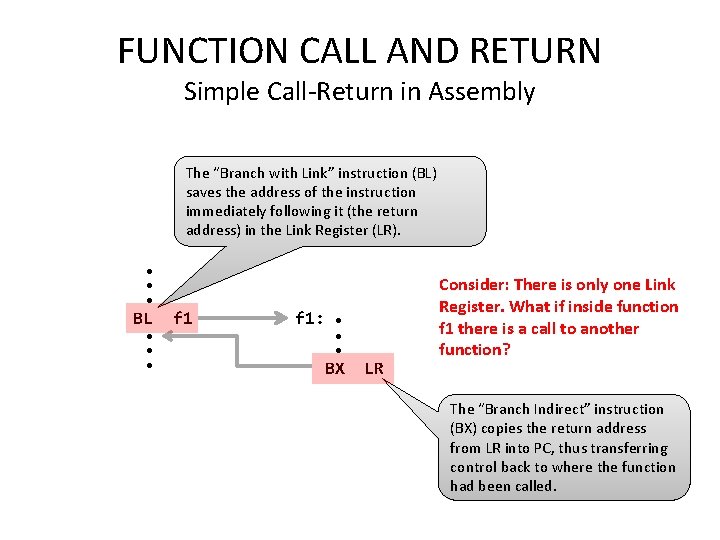 FUNCTION CALL AND RETURN
Simple Call-Return in Assembly

The "Branch with Link" instruction (BL) saves the address of the instruction immediately following it (the return address) in the Link Register (LR).

BL f1

f1:

BX LR

Consider: There is only one Link Register. What if inside function f1 there is a call to another function?

The "Branch Indirect" instruction (BX) copies the return address from LR into PC, thus transferring control back to where the function had been called.